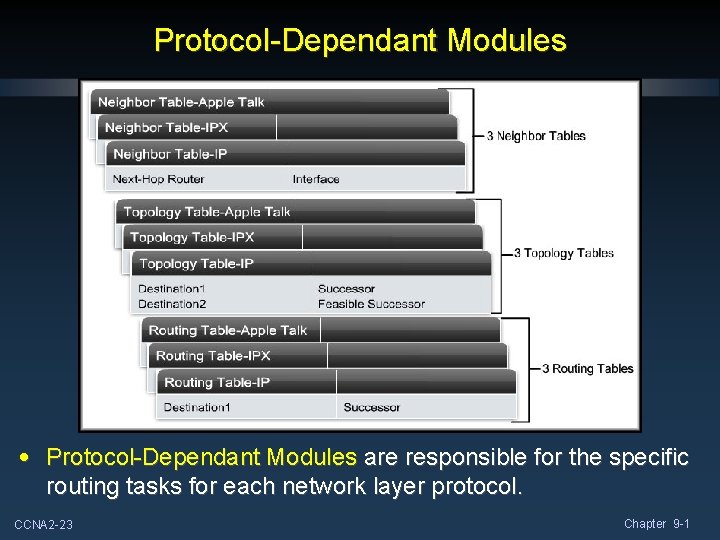 Protocol-Dependant Modules

Neighbor Table-Apple Talk
Neighbor Table-IPX
Neighbor Table-IP
Next-Hop Router Interface
3 Neighbor Tables

Topology Table-Apple Talk
Topology Table-IPX
Topology Table-IP
Destination1 Successor
Destination2 Feasible Successor
3 Topology Tables

Routing Table-Apple Talk
Routing Table-IPX
Routing Table-IP
Destination1 Successor
3 Routing Tables

• Protocol-Dependant Modules are responsible for the specific routing tasks for each network layer protocol.

CCNA2-23

Chapter 9-1